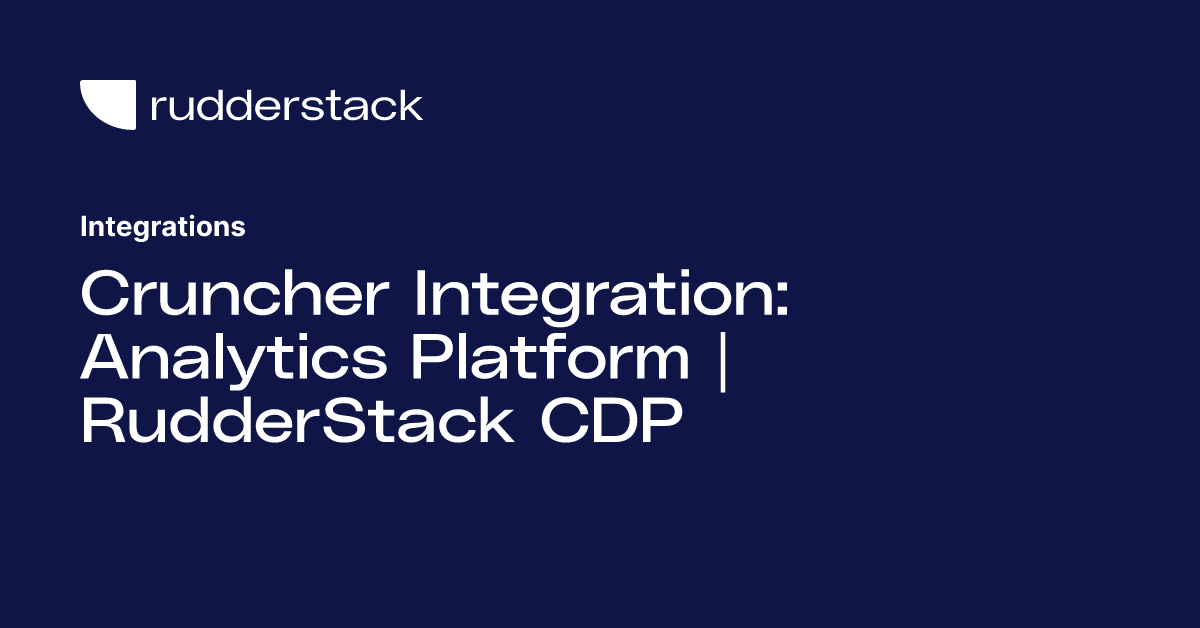 rudderstack

Integrations

Cruncher Integration: Analytics Platform | RudderStack CDP